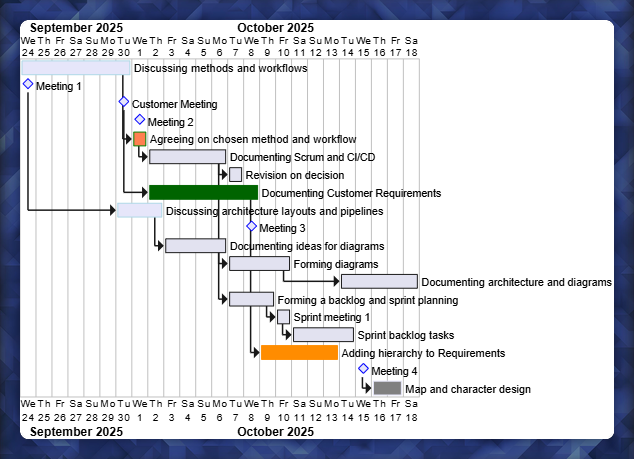 September 2025
October 2025
We Th Fr Sa Su Mo Tu We Th Fr Sa Su Mo Tu We Th Fr Sa Su Mo Tu We Th Fr Sa
24 25 26 27 28 29 30 1 2 3 4 5 6 7 8 9 10 11 12 13 14 15 16 17 18

Discussing methods and workflows
Meeting 1
Customer Meeting
Meeting 2
Agreeing on chosen method and workflow
Documenting Scrum and CI/CD
Revision on decision
Documenting Customer Requirements
Discussing architecture layouts and pipelines
Meeting 3
Documenting ideas for diagrams
Forming diagrams
Documenting architecture and diagrams
Forming a backlog and sprint planning
Sprint meeting 1
Sprint backlog tasks
Adding hierarchy to Requirements
Meeting 4
Map and character design

We Th Fr Sa Su Mo Tu We Th Fr Sa Su Mo Tu We Th Fr Sa Su Mo Tu We Th Fr Sa
24 25 26 27 28 29 30 1 2 3 4 5 6 7 8 9 10 11 12 13 14 15 16 17 18
September 2025
October 2025